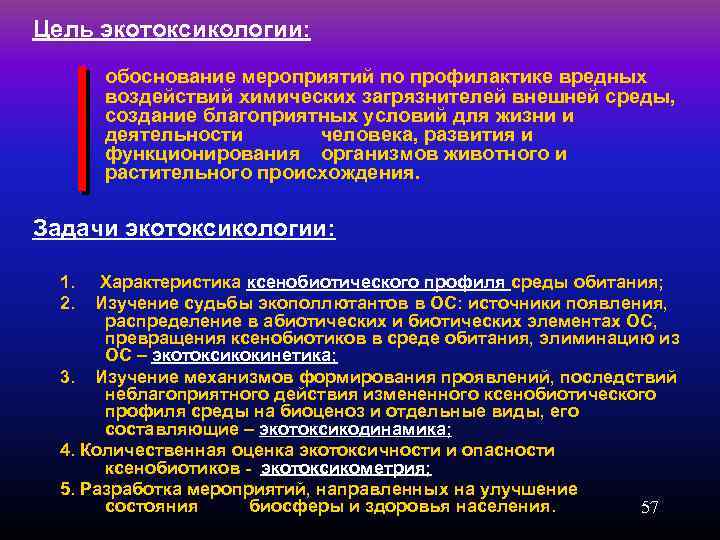 Цель экотоксикологии:

обоснование мероприятий по профилактике вредных воздействий химических загрязнителей внешней среды, создание благоприятных условий для жизни и деятельности человека, развития и функционирования организмов животного и растительного происхождения.

Задачи экотоксикологии:

1. Характеристика ксенобиотического профиля среды обитания;
2. Изучение судьбы экополлютантов в ОС: источники появления, распределение в абиотических и биотических элементах ОС, превращения ксенобиотиков в среде обитания, элиминацию из ОС – экотоксикокинетика;
3. Изучение механизмов формирования проявлений, последствий неблагоприятного действия измененного ксенобиотического профиля среды на биоценоз и отдельные виды, его составляющие – экотоксикодинамика;
4. Количественная оценка экотоксичности и опасности ксенобиотиков - экотоксикометрия;
5. Разработка мероприятий, направленных на улучшение состояния биосферы и здоровья населения.

57